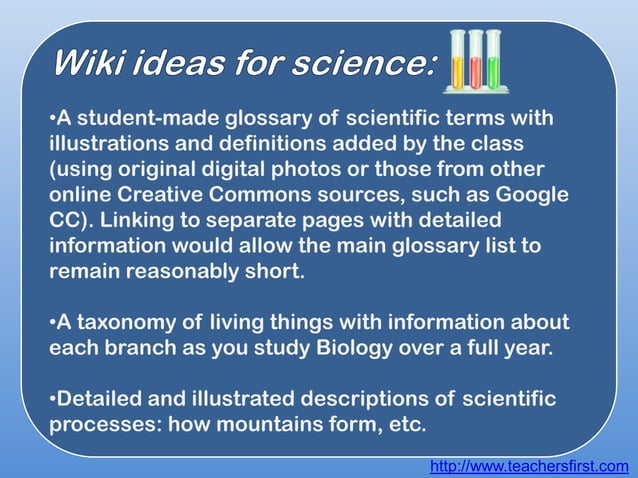 Wiki ideas for science:

•A student-made glossary of scientific terms with illustrations and definitions added by the class (using original digital photos or those from other online Creative Commons sources, such as Google CC). Linking to separate pages with detailed information would allow the main glossary list to remain reasonably short.

•A taxonomy of living things with information about each branch as you study Biology over a full year.

•Detailed and illustrated descriptions of scientific processes: how mountains form, etc.

http://www.teachersfirst.com